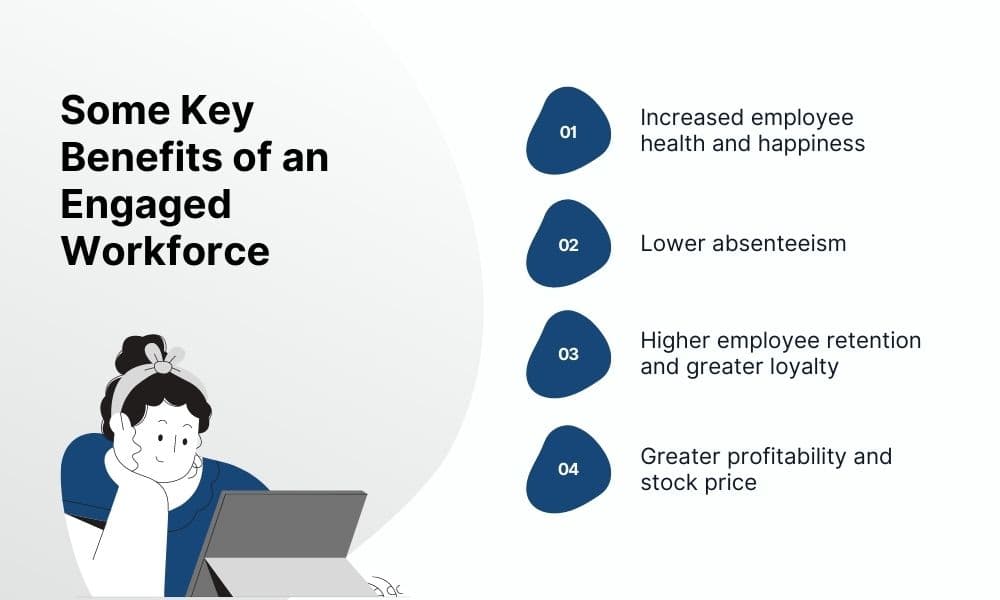 Some Key Benefits of an Engaged Workforce

01

Increased employee health and happiness

02

Lower absenteeism

03

Higher employee retention and greater loyalty

04

Greater profitability and stock price